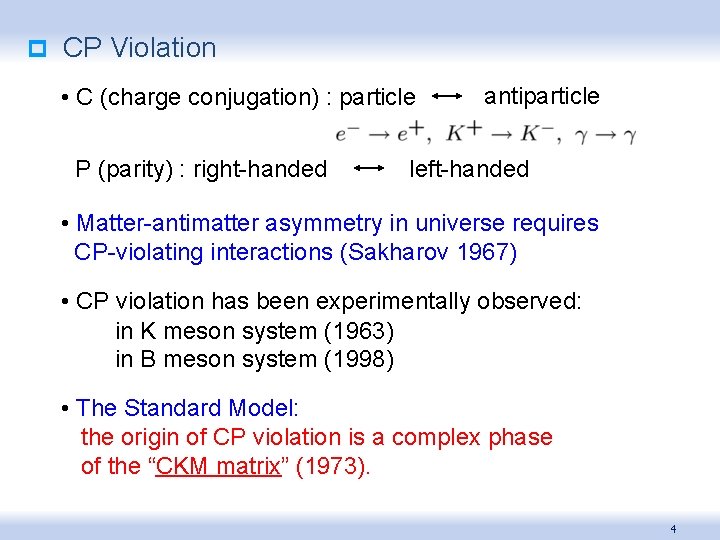 CP Violation

• C (charge conjugation) : particle $\longleftrightarrow$ antiparticle

$e^- \to e^+,\ K^+ \to K^-,\ \gamma \to \gamma$

P (parity) : right-handed $\longleftrightarrow$ left-handed

• Matter-antimatter asymmetry in universe requires CP-violating interactions (Sakharov 1967)

• CP violation has been experimentally observed:
in K meson system (1963)
in B meson system (1998)

• The Standard Model:
the origin of CP violation is a complex phase of the “CKM matrix” (1973).

4